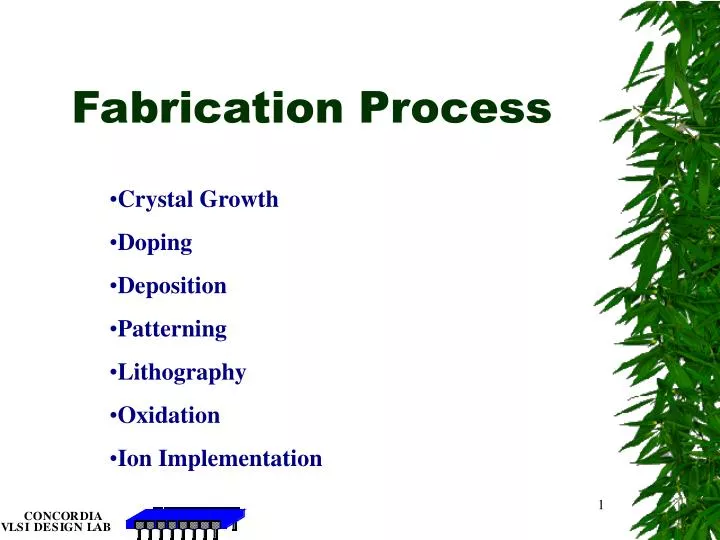 Fabrication Process

•Crystal Growth
•Doping
•Deposition
•Patterning
•Lithography
•Oxidation
•Ion Implementation

1

CONCORDIA
VLSI DESIGN LAB